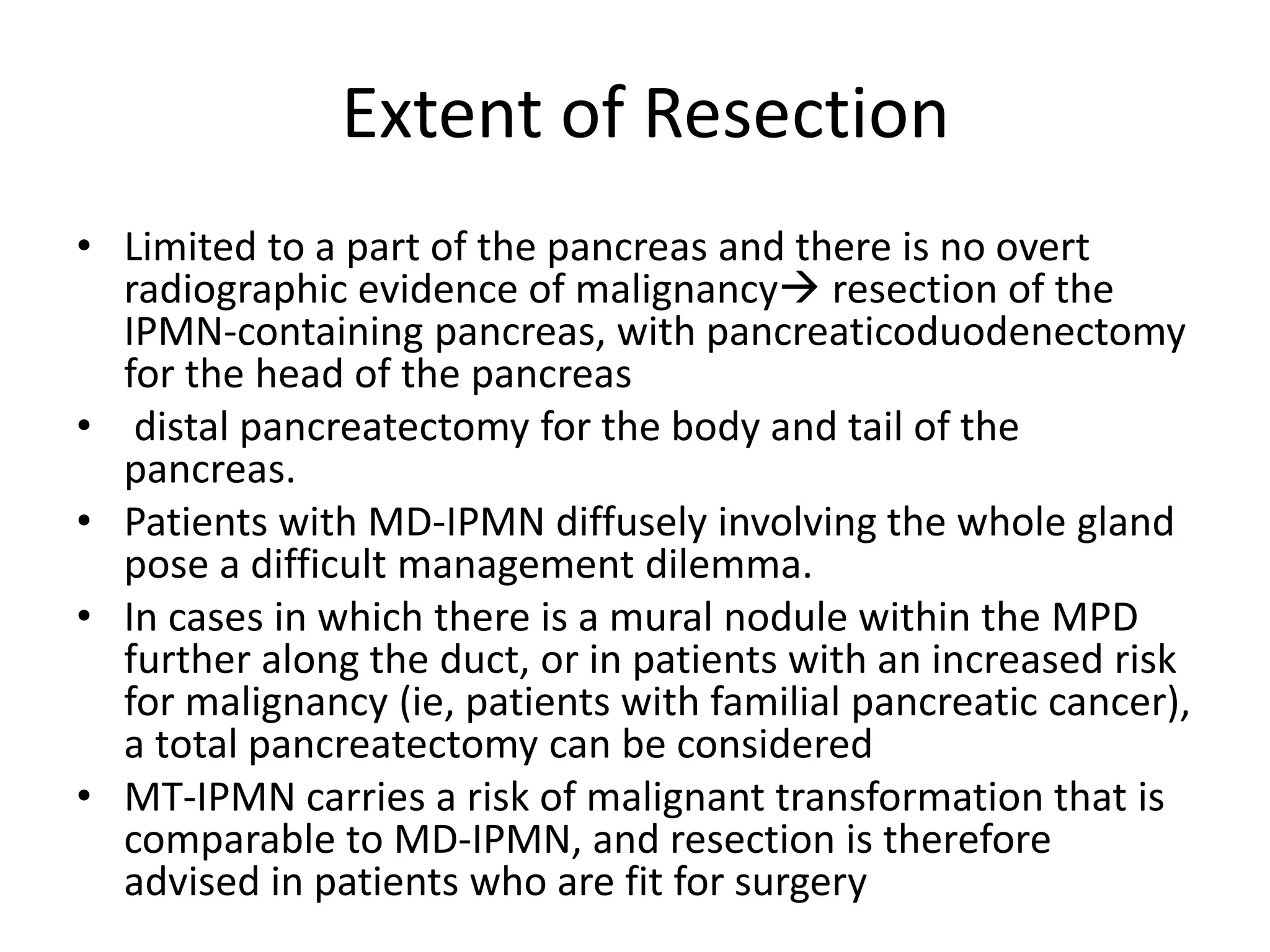 Extent of Resection

• Limited to a part of the pancreas and there is no overt radiographic evidence of malignancy→ resection of the IPMN-containing pancreas, with pancreaticoduodenectomy for the head of the pancreas
• distal pancreatectomy for the body and tail of the pancreas.
• Patients with MD-IPMN diffusely involving the whole gland pose a difficult management dilemma.
• In cases in which there is a mural nodule within the MPD further along the duct, or in patients with an increased risk for malignancy (ie, patients with familial pancreatic cancer), a total pancreatectomy can be considered
• MT-IPMN carries a risk of malignant transformation that is comparable to MD-IPMN, and resection is therefore advised in patients who are fit for surgery